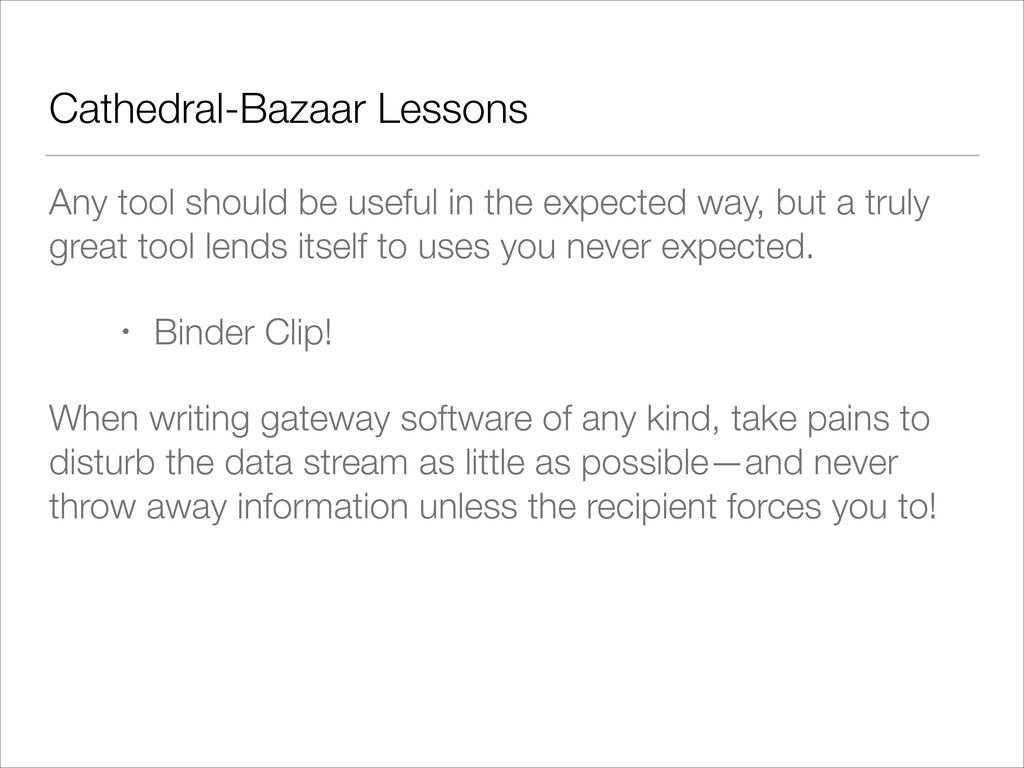 Cathedral-Bazaar Lessons

Any tool should be useful in the expected way, but a truly great tool lends itself to uses you never expected.

• Binder Clip!

When writing gateway software of any kind, take pains to disturb the data stream as little as possible—and never throw away information unless the recipient forces you to!